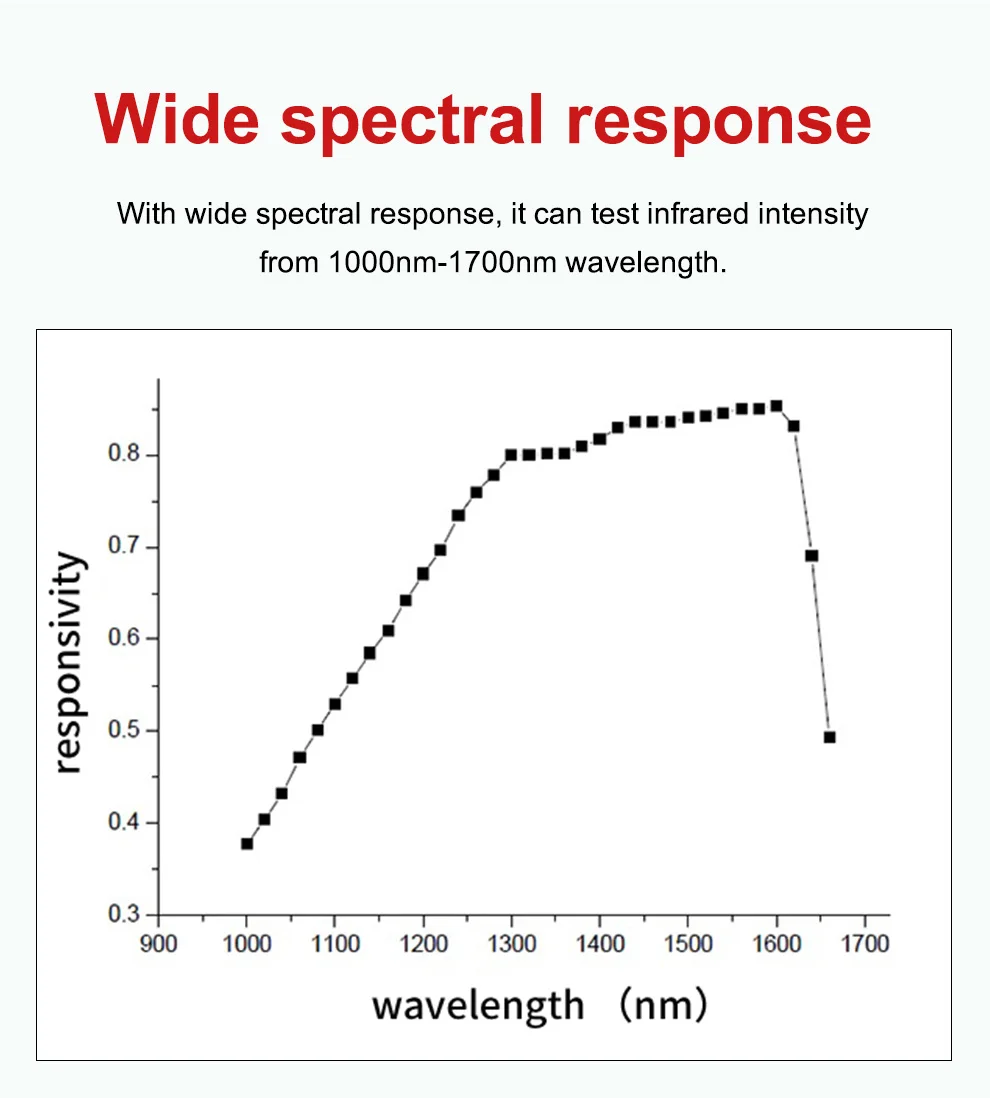 Wide spectral response

With wide spectral response, it can test infrared intensity from 1000nm-1700nm wavelength.

responsivity

0.8
0.7
0.6
0.5
0.4
0.3

900 1000 1100 1200 1300 1400 1500 1600 1700

wavelength （nm）